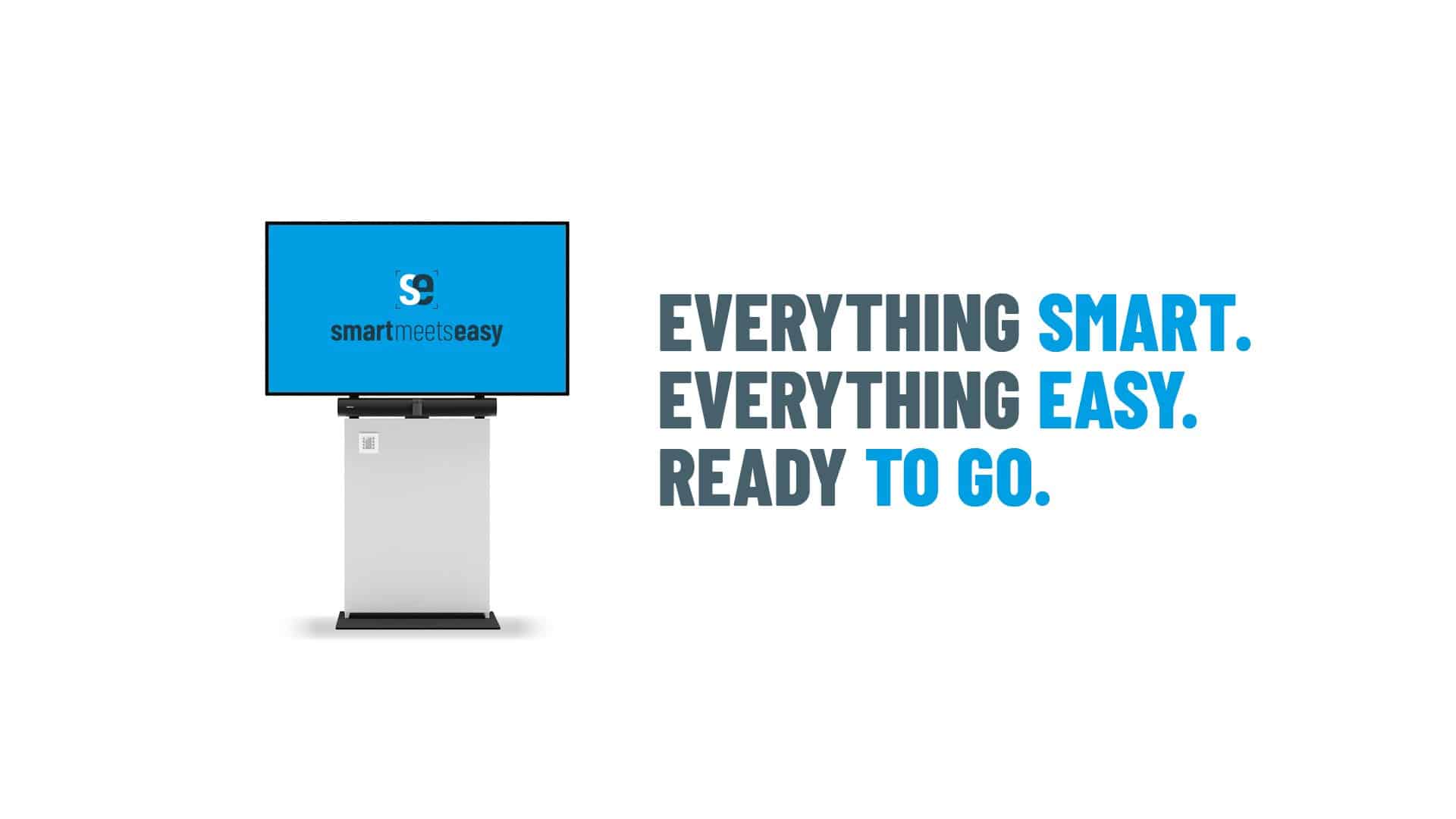 se
smartmeetseasy

EVERYTHING SMART.
EVERYTHING EASY.
READY TO GO.